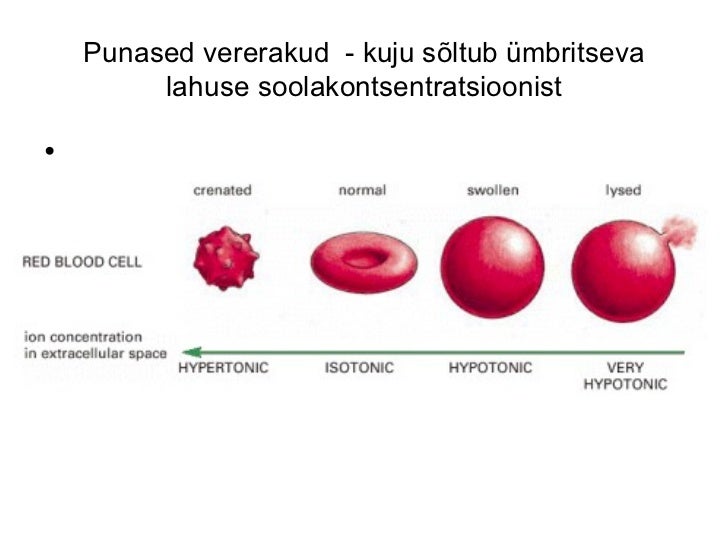 Punased vererakud - kuju sõltub ümbritseva lahuse soolakontsentratsioonist

•

crenated normal swollen lysed

RED BLOOD CELL

ion concentration in extracellular space

HYPERTONIC ISOTONIC HYPOTONIC VERY HYPOTONIC